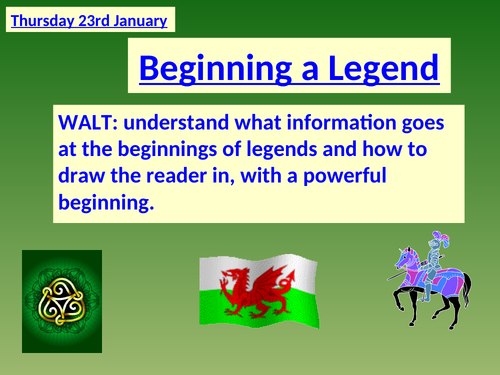 Thursday 23rd January

Beginning a Legend

WALT: understand what information goes at the beginnings of legends and how to draw the reader in, with a powerful beginning.